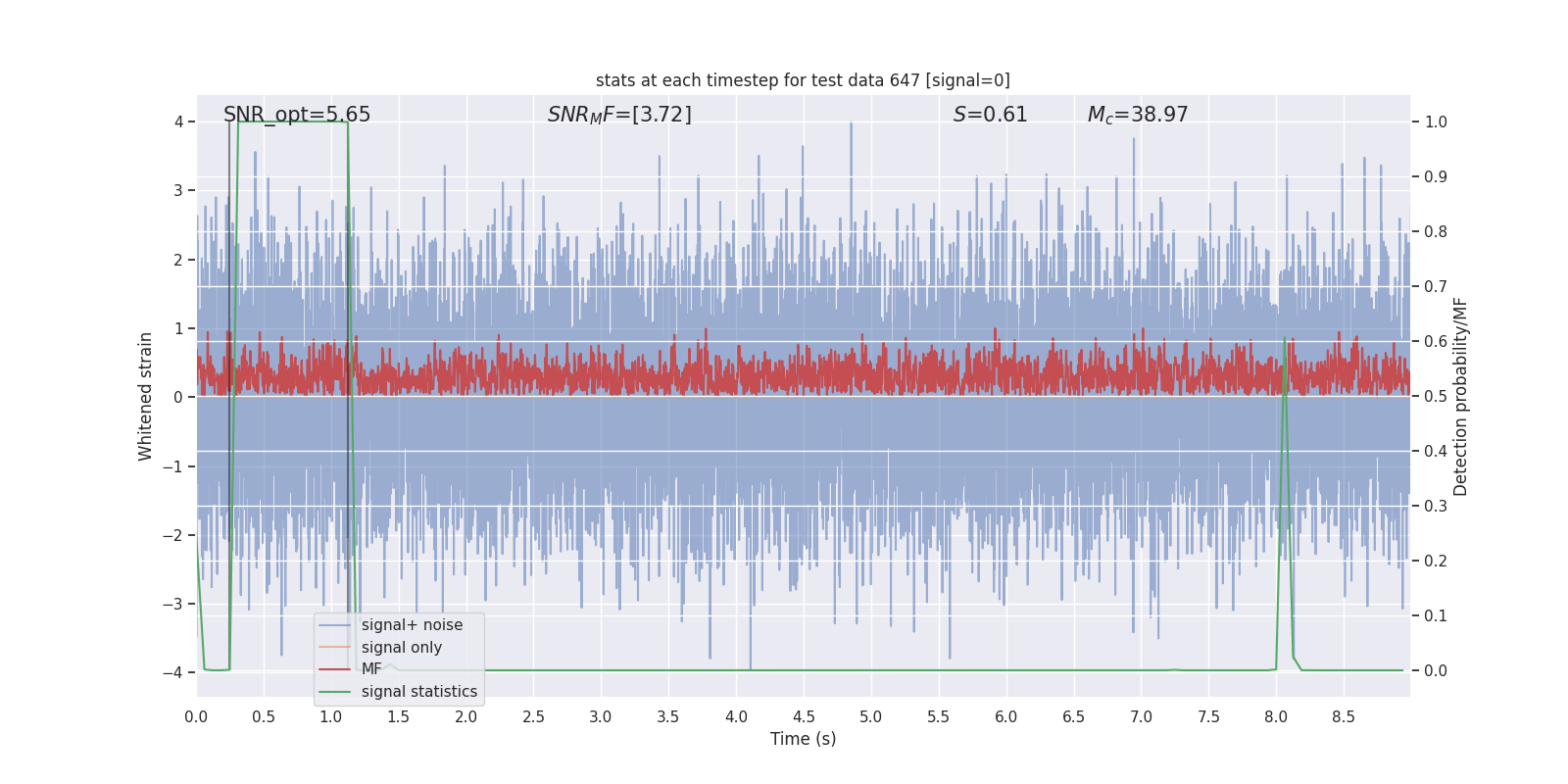 stats at each timestep for test data 647 [signal=0]

SNR_opt=5.65

$SNR_MF$=[3.72]

$S$=0.61

$M_c$=38.97

Whitened strain

4
3
2
1
0
−1
−2
−3
−4

Detection probability/MF

1.0
0.9
0.8
0.7
0.6
0.5
0.4
0.3
0.2
0.1
0.0

signal+ noise
signal only
MF
signal statistics

0.0 0.5 1.0 1.5 2.0 2.5 3.0 3.5 4.0 4.5 5.0 5.5 6.0 6.5 7.0 7.5 8.0 8.5

Time (s)